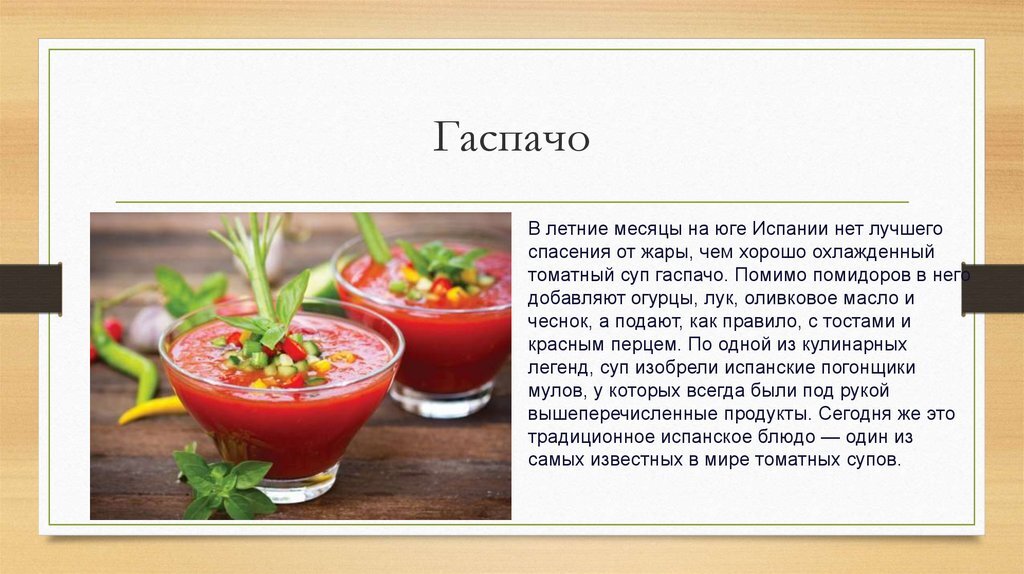 Гаспачо

В летние месяцы на юге Испании нет лучшего спасения от жары, чем хорошо охлажденный томатный суп гаспачо. Помимо помидоров в него добавляют огурцы, лук, оливковое масло и чеснок, а подают, как правило, с тостами и красным перцем. По одной из кулинарных легенд, суп изобрели испанские погонщики мулов, у которых всегда были под рукой вышеперечисленные продукты. Сегодня же это традиционное испанское блюдо — один из самых известных в мире томатных супов.